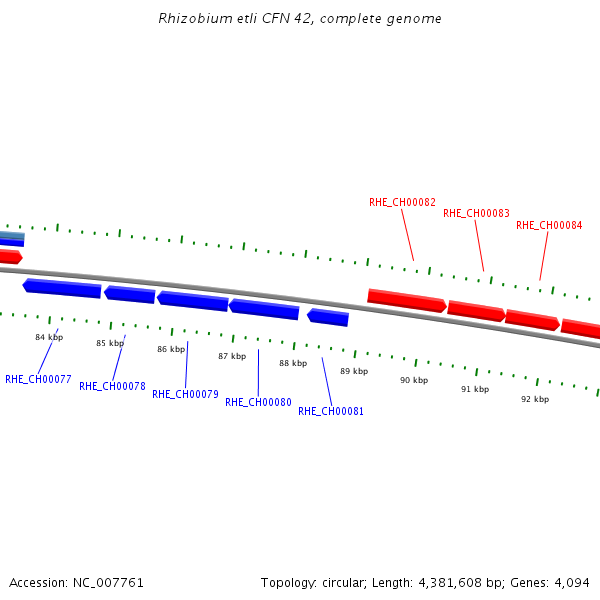 Rhizobium etli CFN 42, complete genome

RHE_CH00082
RHE_CH00083
RHE_CH00084

84 kbp
85 kbp
86 kbp
87 kbp
88 kbp
89 kbp
90 kbp
91 kbp
92 kbp

RHE_CH00077
RHE_CH00078
RHE_CH00079
RHE_CH00080
RHE_CH00081

Accession: NC_007761

Topology: circular; Length: 4,381,608 bp; Genes: 4,094